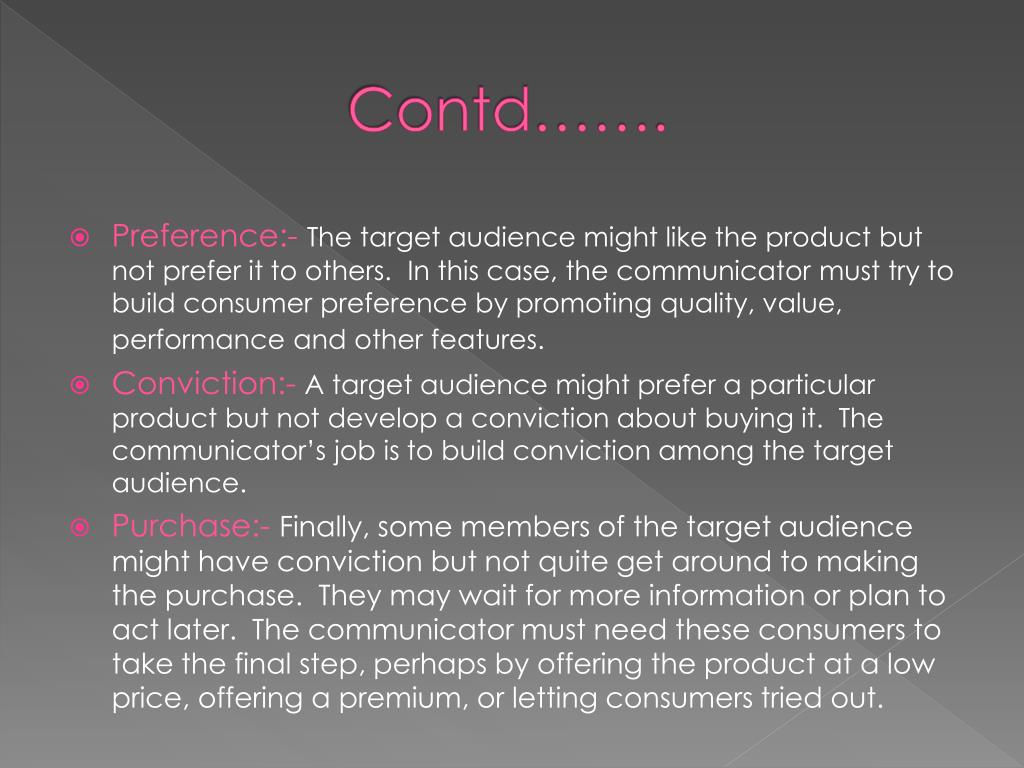 Contd…….

Preference:- The target audience might like the product but not prefer it to others. In this case, the communicator must try to build consumer preference by promoting quality, value, performance and other features.

Conviction:- A target audience might prefer a particular product but not develop a conviction about buying it. The communicator's job is to build conviction among the target audience.

Purchase:- Finally, some members of the target audience might have conviction but not quite get around to making the purchase. They may wait for more information or plan to act later. The communicator must need these consumers to take the final step, perhaps by offering the product at a low price, offering a premium, or letting consumers tried out.